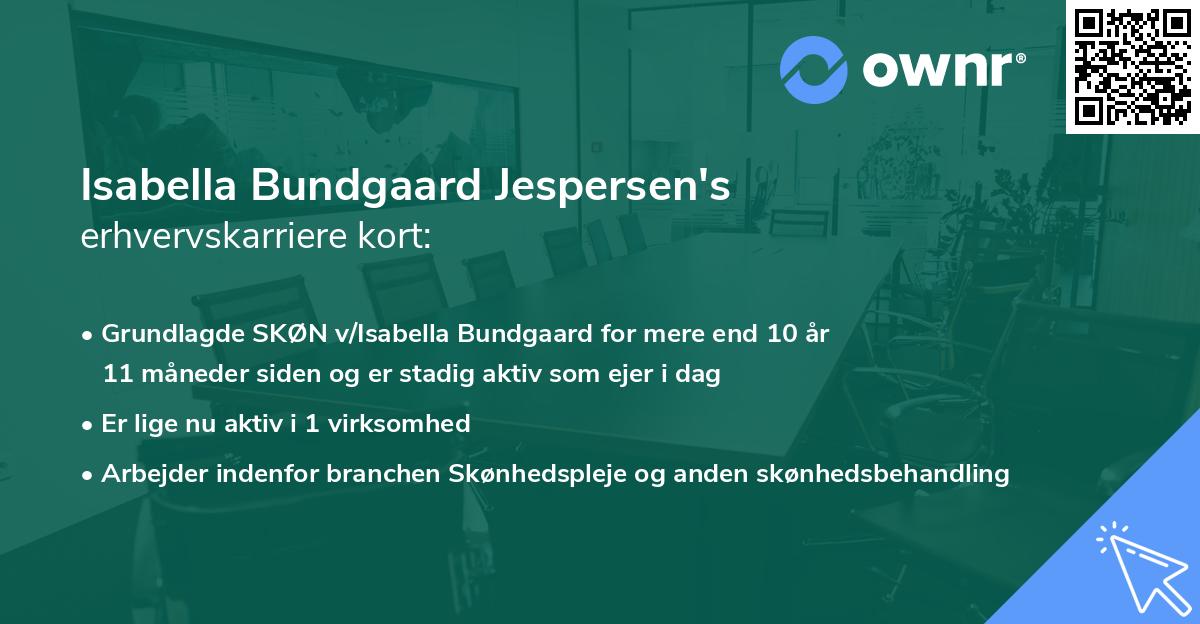 ownr®

Isabella Bundgaard Jespersen's
erhvervskarriere kort:

• Grundlagde SKØN v/Isabella Bundgaard for mere end 10 år 11 måneder siden og er stadig aktiv som ejer i dag
• Er lige nu aktiv i 1 virksomhed
• Arbejder indenfor branchen Skønhedspleje og anden skønhedsbehandling